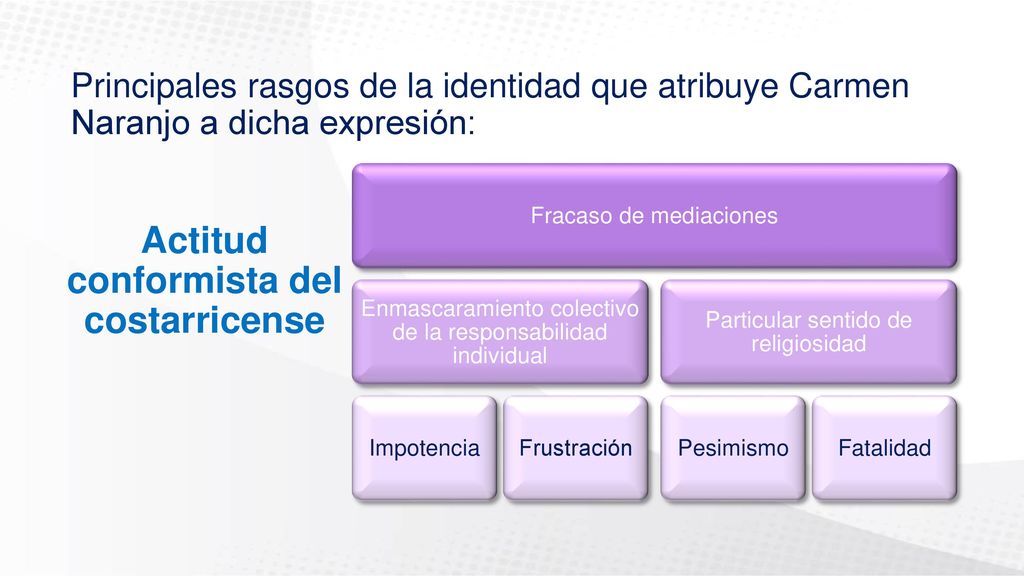 Principales rasgos de la identidad que atribuye Carmen Naranjo a dicha expresión:

Actitud conformista del costarricense

Fracaso de mediaciones

Enmascaramiento colectivo de la responsabilidad individual

Particular sentido de religiosidad

Impotencia

Frustración

Pesimismo

Fatalidad